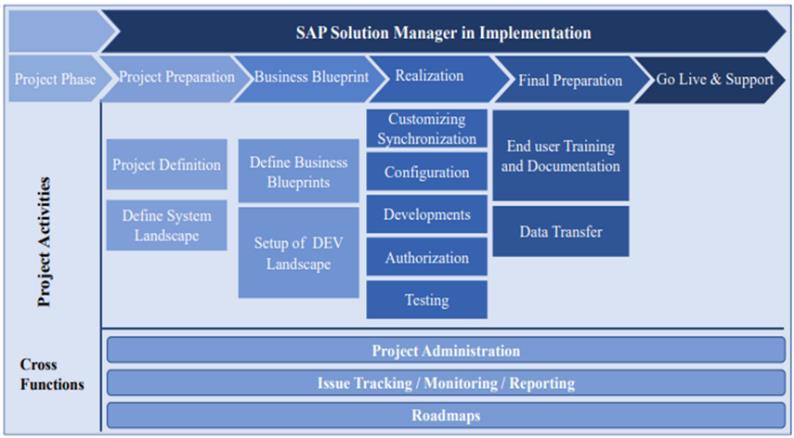 SAP Solution Manager in Implementation

Project Phase

Project Preparation

Business Blueprint

Realization

Final Preparation

Go Live & Support

Project Activities

Project Definition

Define System Landscape

Define Business Blueprints

Setup of DEV Landscape

Customizing Synchronization

Configuration

Developments

Authorization

Testing

End user Training and Documentation

Data Transfer

Cross Functions

Project Administration

Issue Tracking / Monitoring / Reporting

Roadmaps